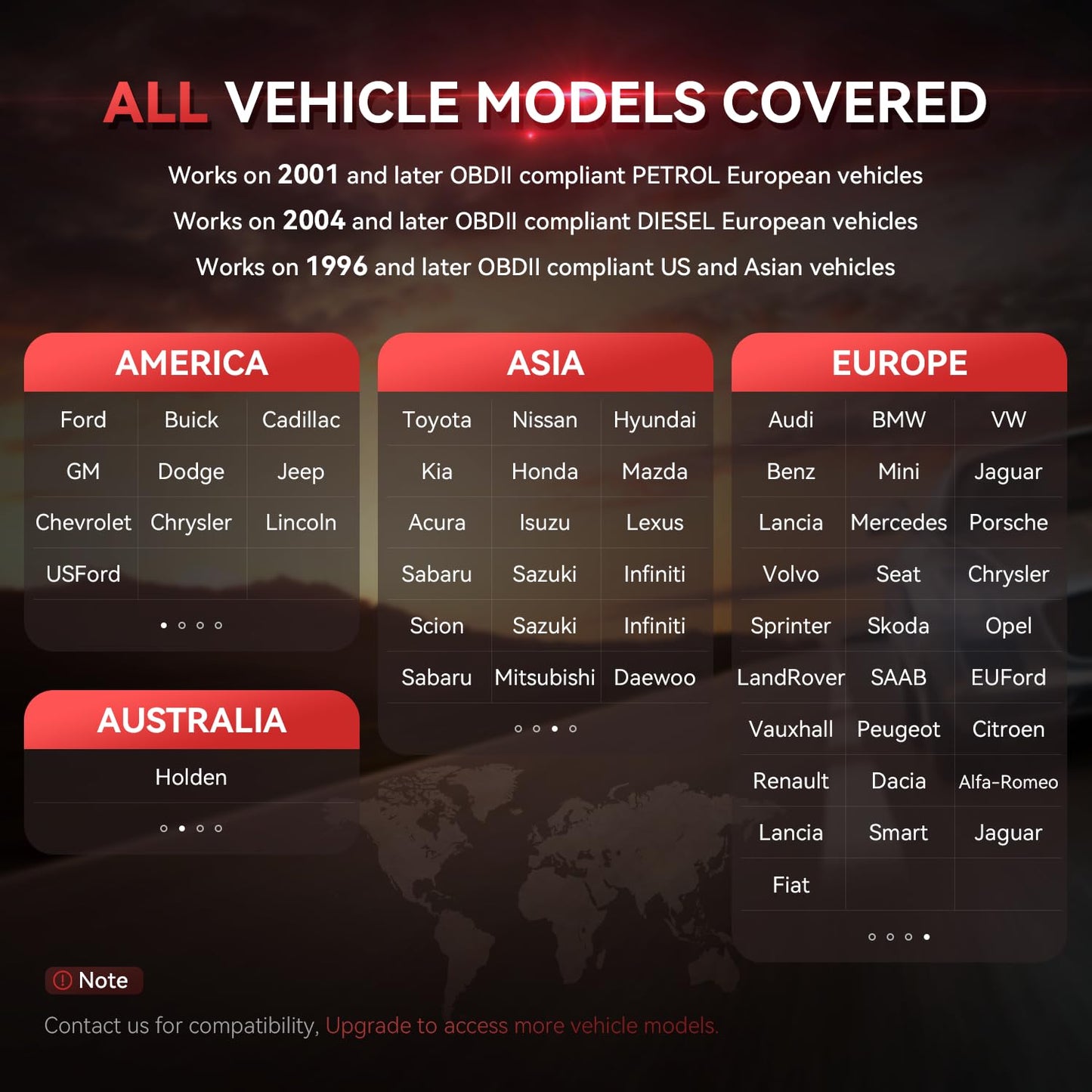 ALL VEHICLE MODELS COVERED

Works on 2001 and later OBDII compliant PETROL European vehicles
Works on 2004 and later OBDII compliant DIESEL European vehicles
Works on 1996 and later OBDII compliant US and Asian vehicles

AMERICA

| Ford | Buick | Cadillac |
|---|---|---|
| GM | Dodge | Jeep |
| Chevrolet | Chrysler | Lincoln |
| USFord | | |

AUSTRALIA

Holden

ASIA

| Toyota | Nissan | Hyundai |
|---|---|---|
| Kia | Honda | Mazda |
| Acura | Isuzu | Lexus |
| Sabaru | Sazuki | Infiniti |
| Scion | Sazuki | Infiniti |
| Sabaru | Mitsubishi | Daewoo |

EUROPE

| Audi | BMW | VW |
|---|---|---|
| Benz | Mini | Jaguar |
| Lancia | Mercedes | Porsche |
| Volvo | Seat | Chrysler |
| Sprinter | Skoda | Opel |
| LandRover | SAAB | EUFord |
| Vauxhall | Peugeot | Citroen |
| Renault | Dacia | Alfa-Romeo |
| Lancia | Smart | Jaguar |
| Fiat | | |

Note
Contact us for compatibility, Upgrade to access more vehicle models.